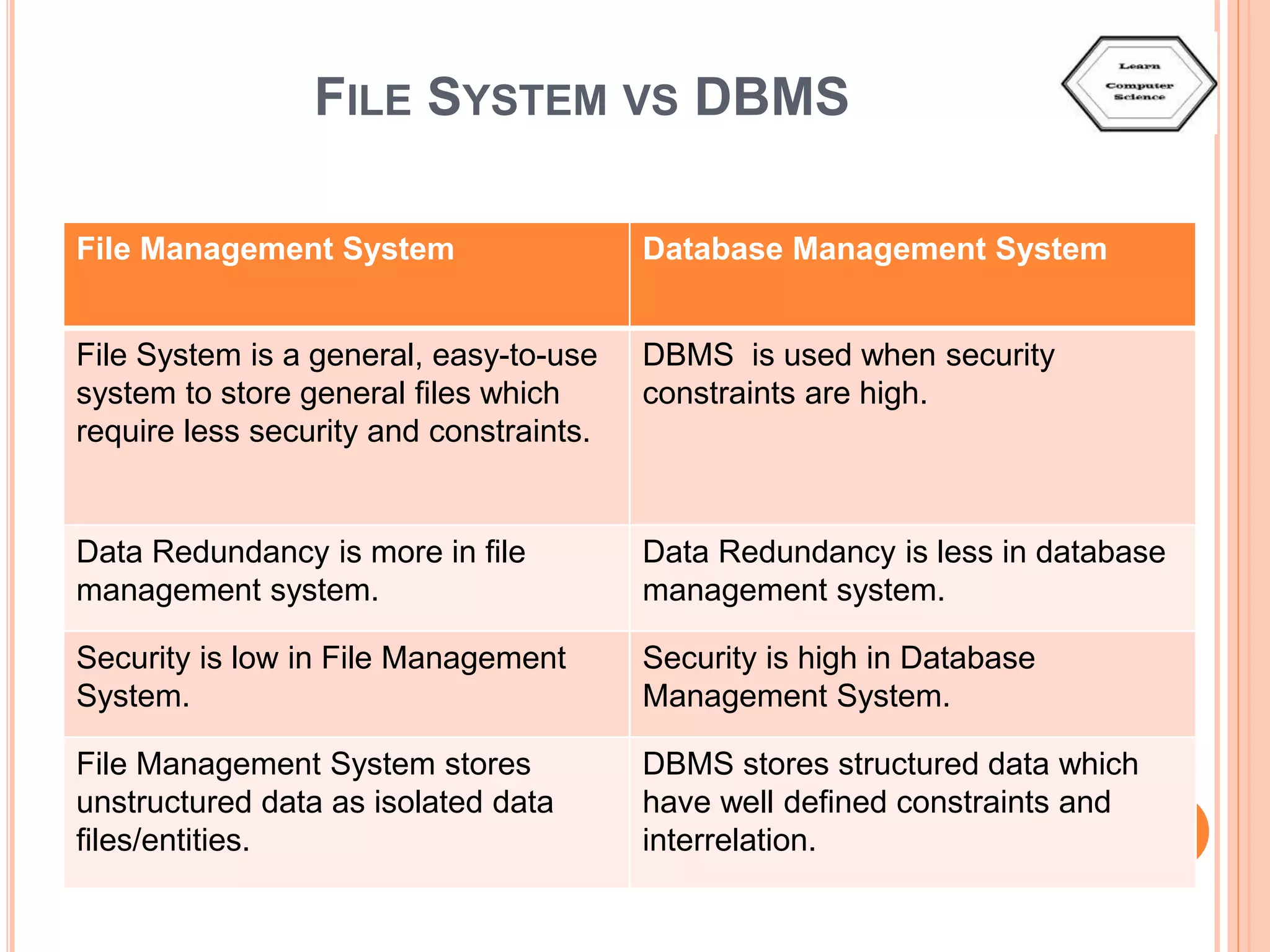 FILE SYSTEM VS DBMS

Learn
Computer
Science

| File Management System | Database Management System |
|---|---|
| File System is a general, easy-to-use system to store general files which require less security and constraints. | DBMS  is used when security constraints are high. |
| Data Redundancy is more in file management system. | Data Redundancy is less in database management system. |
| Security is low in File Management System. | Security is high in Database Management System. |
| File Management System stores unstructured data as isolated data files/entities. | DBMS stores structured data which have well defined constraints and interrelation. |